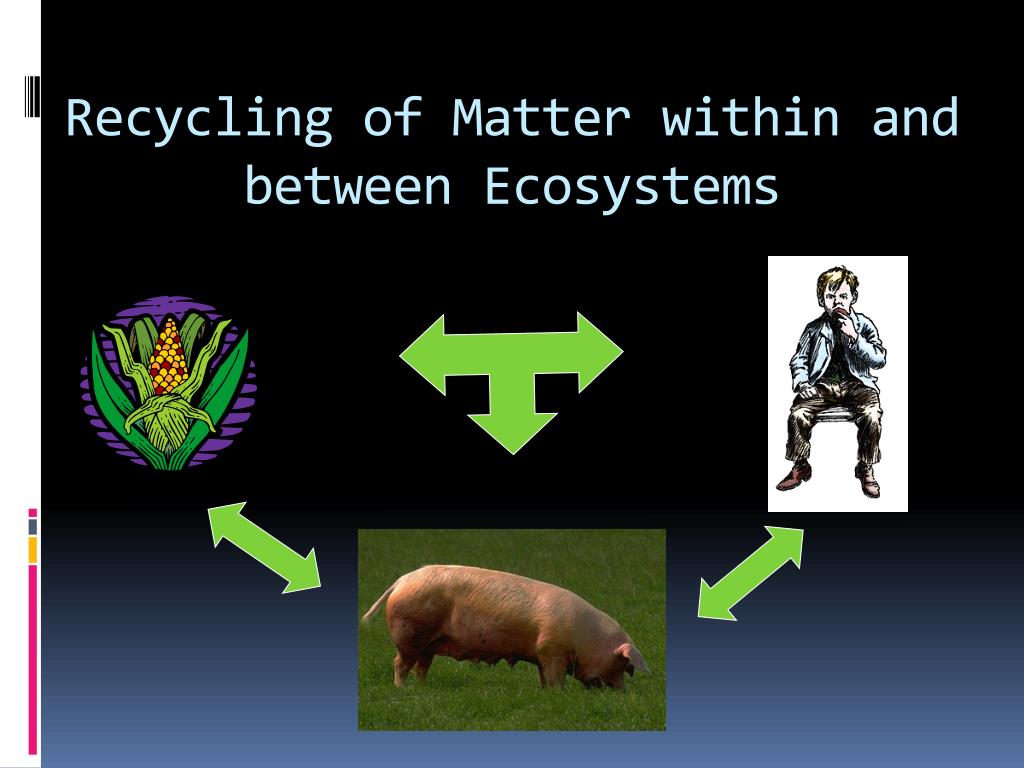 Recycling of Matter within and between Ecosystems